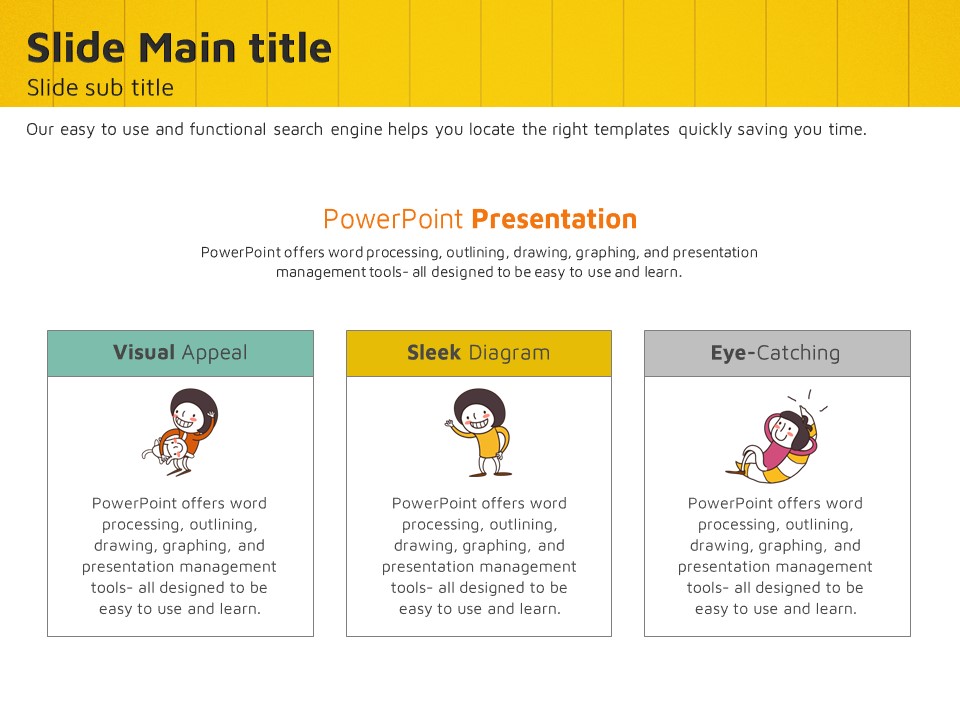 Slide Main title
Slide sub title

Our easy to use and functional search engine helps you locate the right templates quickly saving you time.

PowerPoint Presentation

PowerPoint offers word processing, outlining, drawing, graphing, and presentation management tools- all designed to be easy to use and learn.

Visual Appeal

PowerPoint offers word processing, outlining, drawing, graphing, and presentation management tools- all designed to be easy to use and learn.

Sleek Diagram

PowerPoint offers word processing, outlining, drawing, graphing, and presentation management tools- all designed to be easy to use and learn.

Eye-Catching

PowerPoint offers word processing, outlining, drawing, graphing, and presentation management tools- all designed to be easy to use and learn.